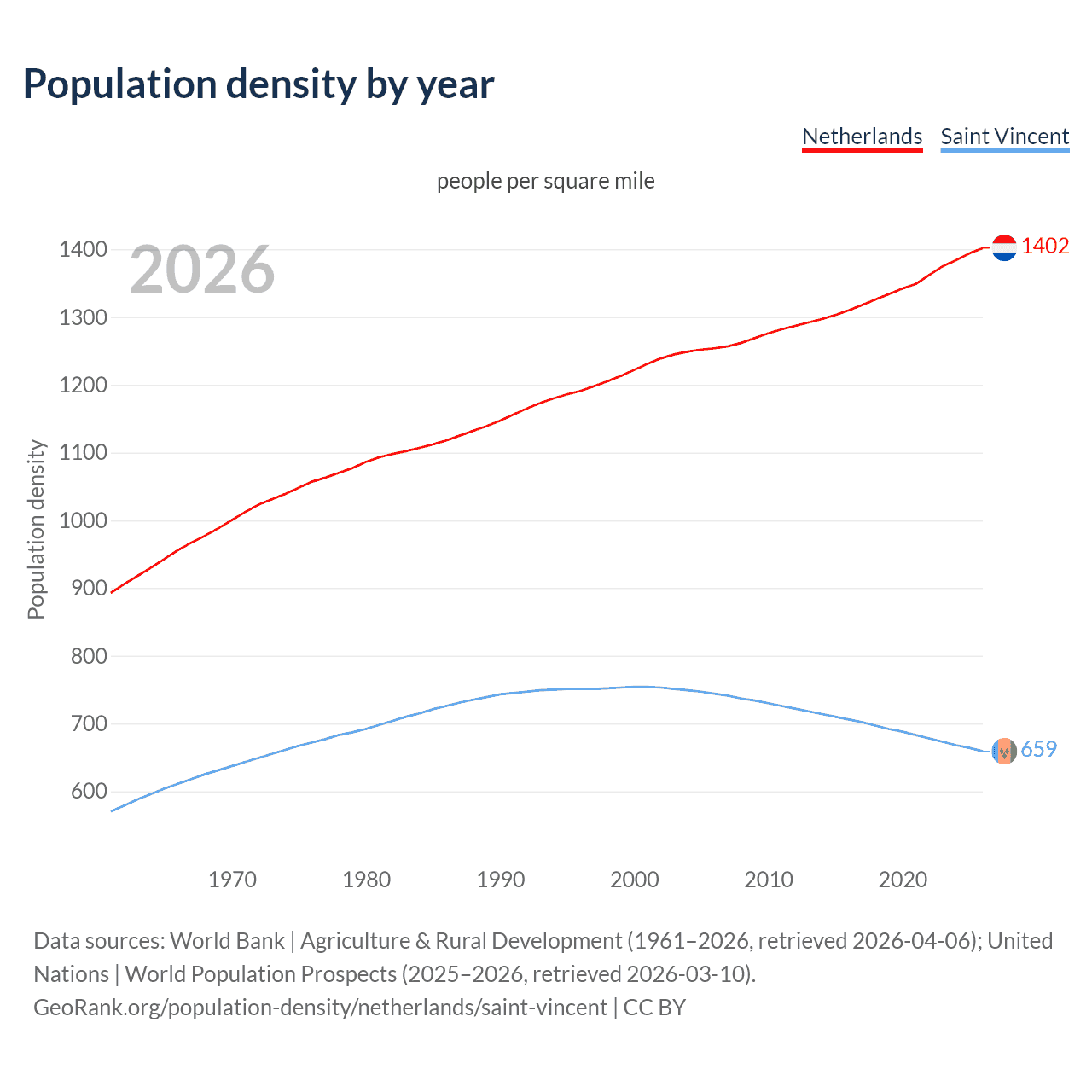 Population density by year

Netherlands Saint Vincent

people per square mile

2026

Population density

1400
1300
1200
1100
1000
900
800
700
600

1402
659

1970 1980 1990 2000 2010 2020

Data sources: World Bank | Agriculture & Rural Development (1961–2026, retrieved 2026-04-06); United Nations | World Population Prospects (2025–2026, retrieved 2026-03-10).
GeoRank.org/population-density/netherlands/saint-vincent | CC BY